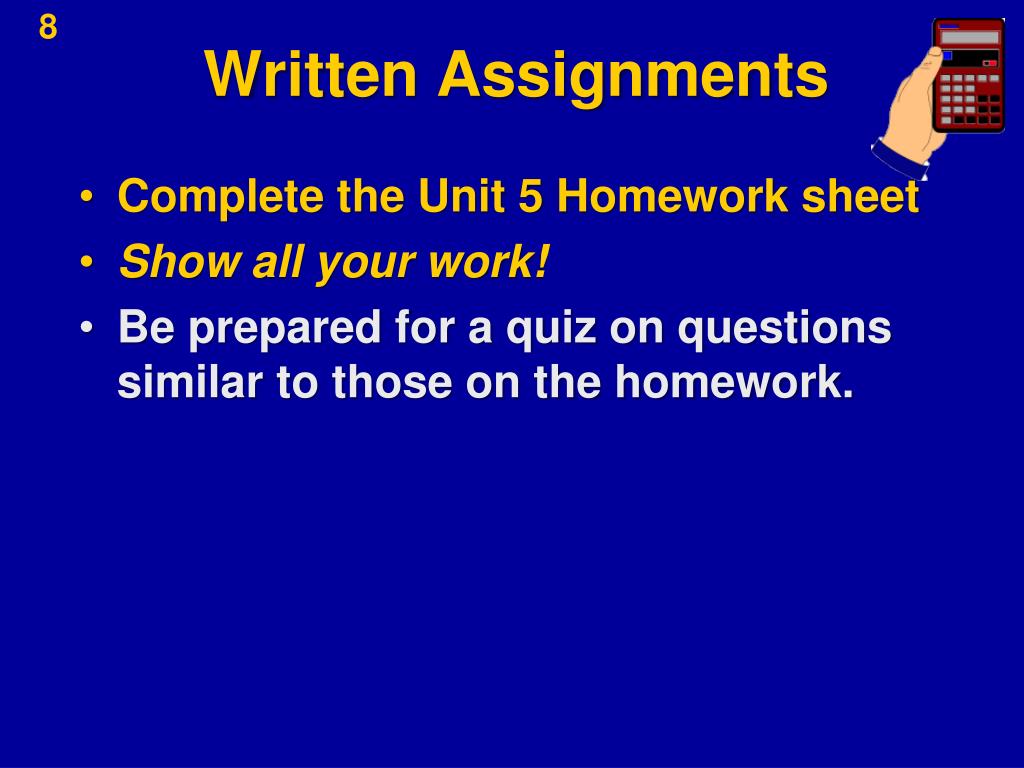 8

Written Assignments

• Complete the Unit 5 Homework sheet
• Show all your work!
• Be prepared for a quiz on questions similar to those on the homework.